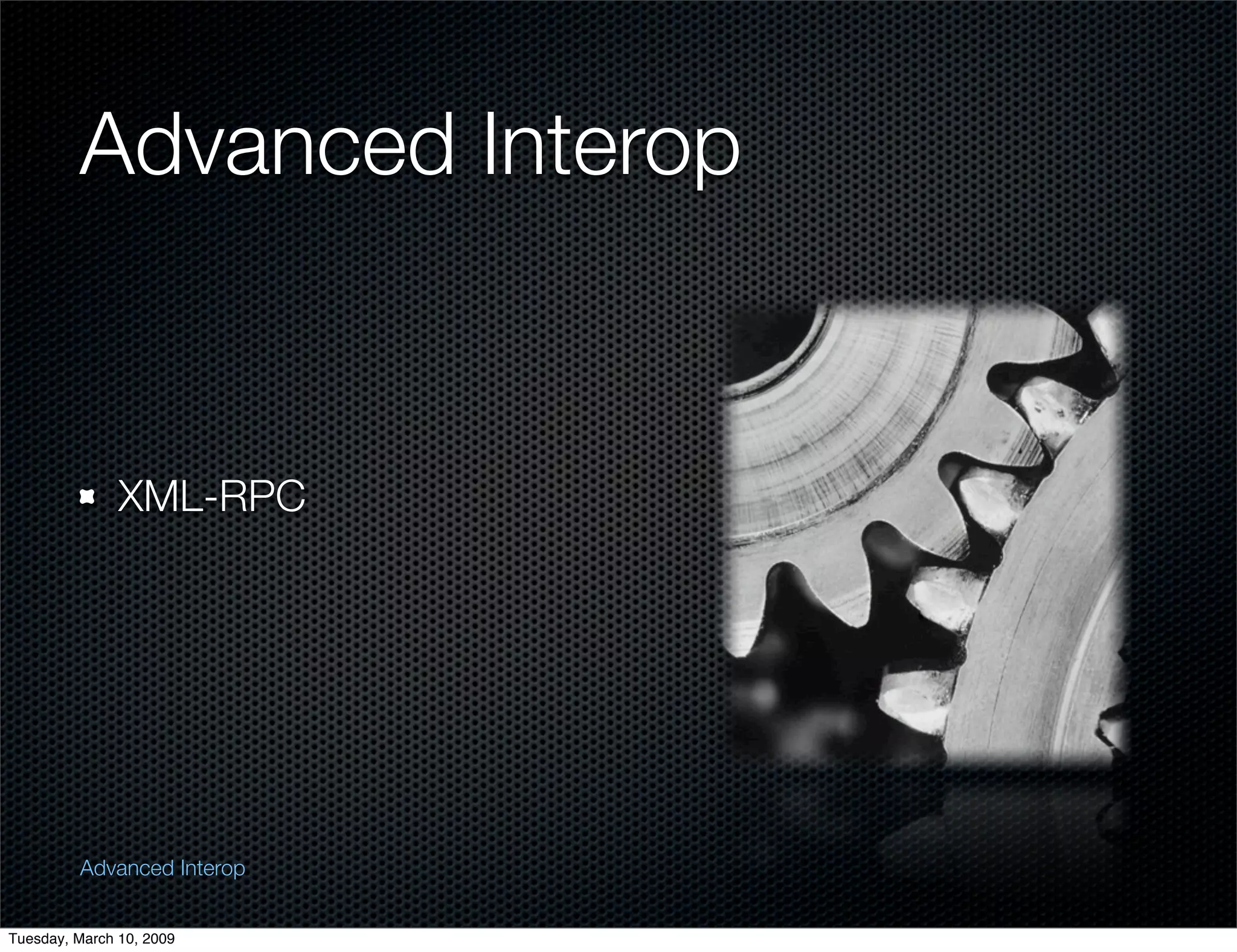 Advanced Interop

XML-RPC

Advanced Interop

Tuesday, March 10, 2009